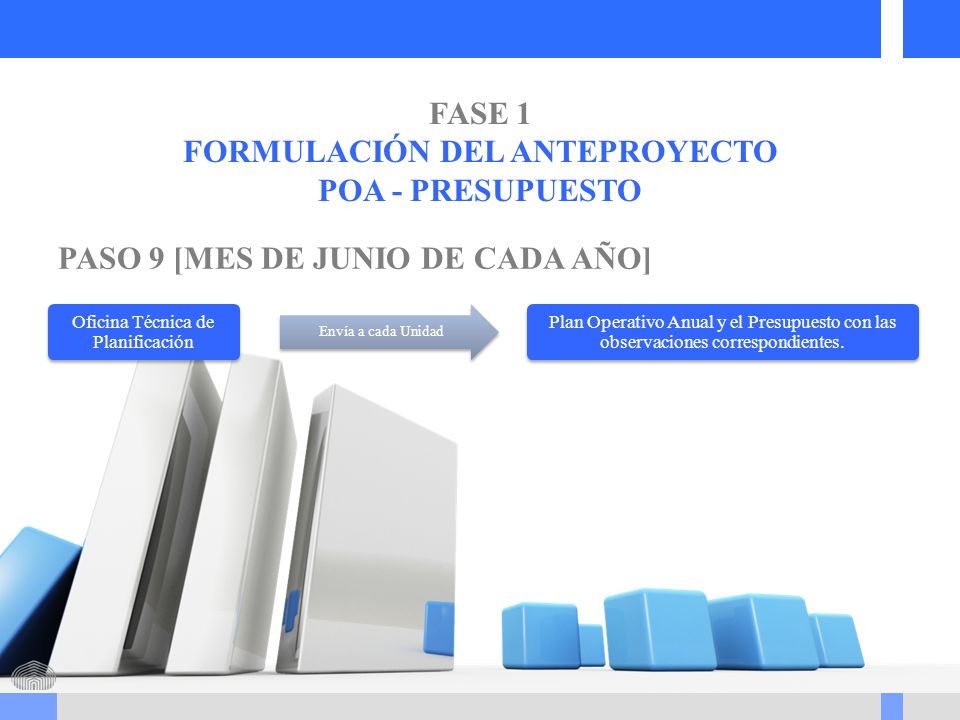 FASE 1
FORMULACIÓN DEL ANTEPROYECTO
POA - PRESUPUESTO

PASO 9 [MES DE JUNIO DE CADA AÑO]

Oficina Técnica de Planificación

Envía a cada Unidad

Plan Operativo Anual y el Presupuesto con las observaciones correspondientes.